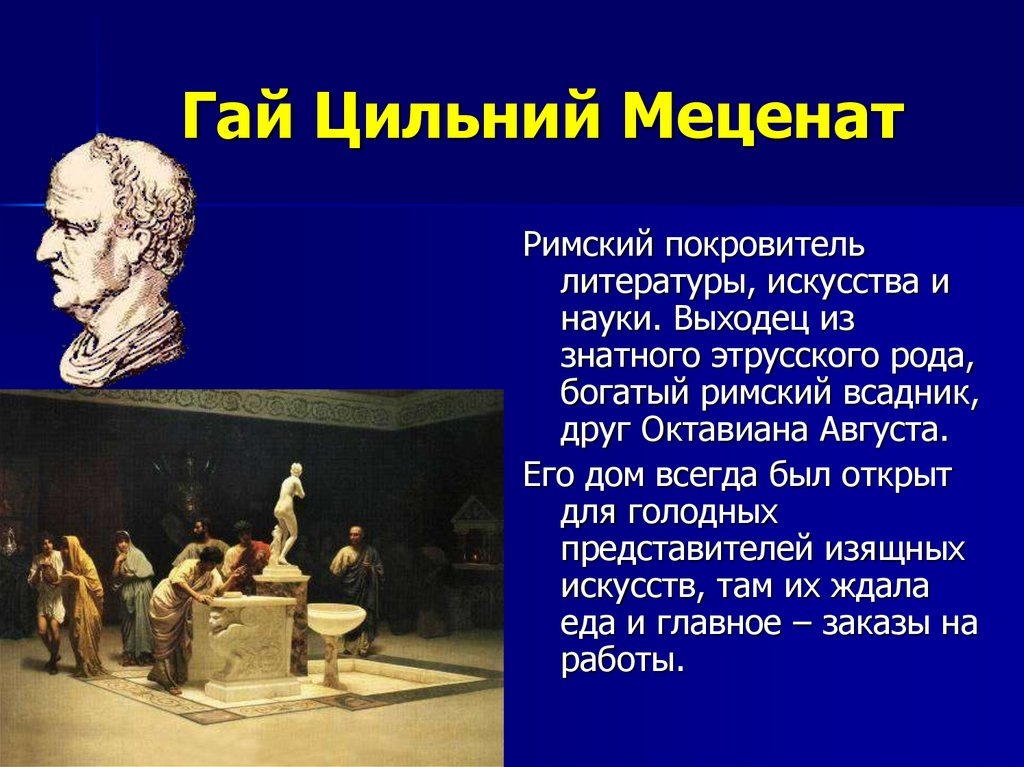 Гай Цильний Меценат

Римский покровитель литературы, искусства и науки. Выходец из знатного этрусского рода, богатый римский всадник, друг Октавиана Августа.

Его дом всегда был открыт для голодных представителей изящных искусств, там их ждала еда и главное – заказы на работы.